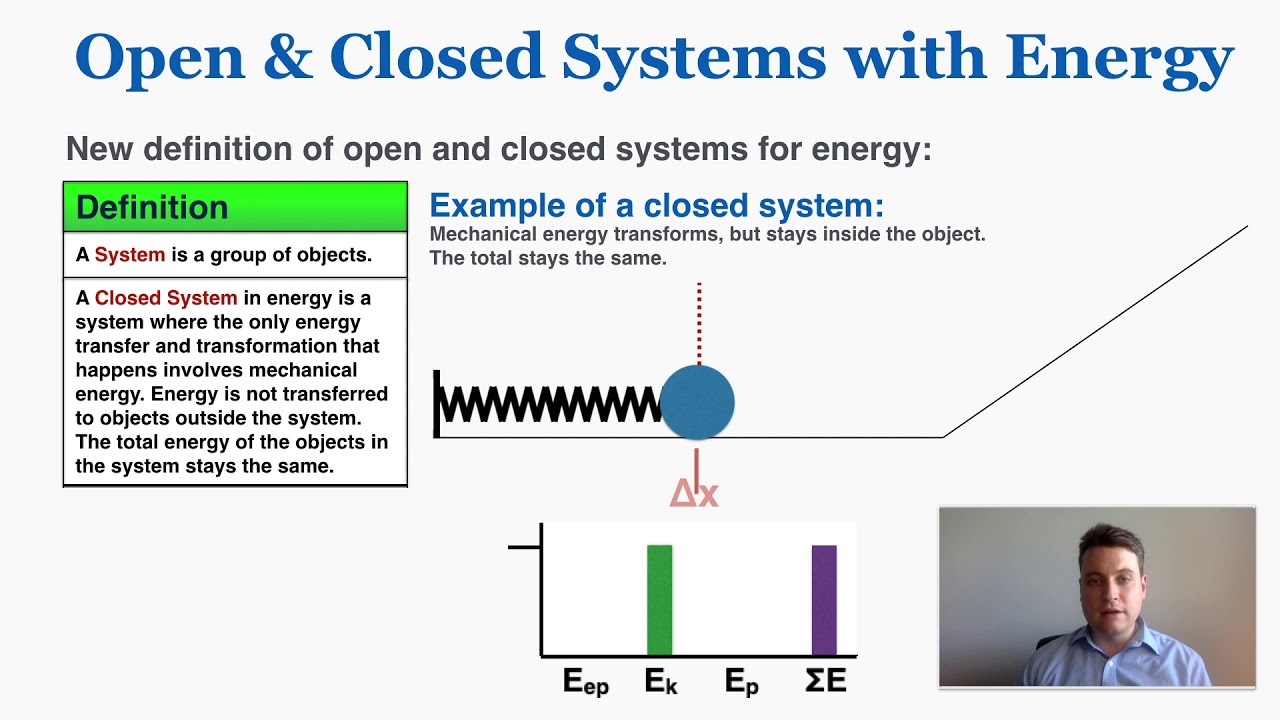 Open & Closed Systems with Energy

New definition of open and closed systems for energy:

Definition

A System is a group of objects.

A Closed System in energy is a system where the only energy transfer and transformation that happens involves mechanical energy. Energy is not transferred to objects outside the system. The total energy of the objects in the system stays the same.

Example of a closed system:

Mechanical energy transforms, but stays inside the object. The total stays the same.

$\Delta x$

$E_{ep}$ $E_k$ $E_p$ $\Sigma E$